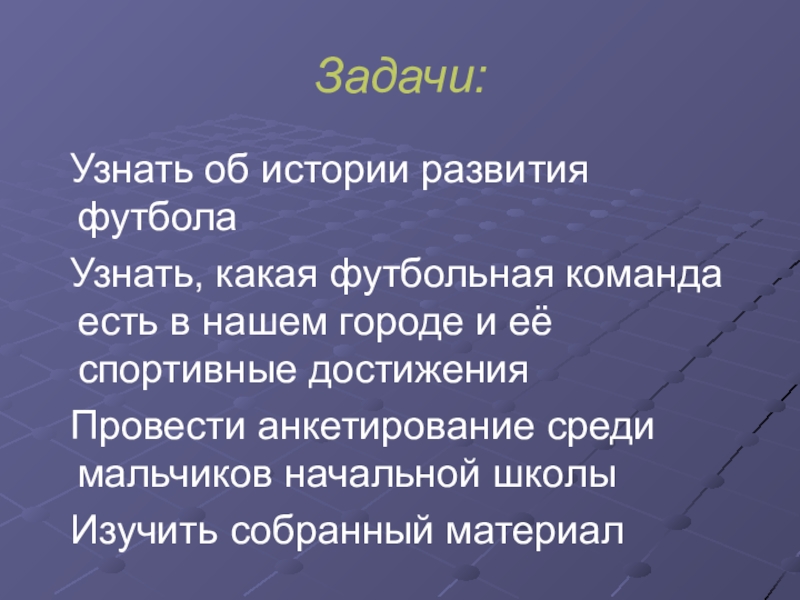 Задачи:

Узнать об истории развития футбола

Узнать, какая футбольная команда есть в нашем городе и её спортивные достижения

Провести анкетирование среди мальчиков начальной школы

Изучить собранный материал